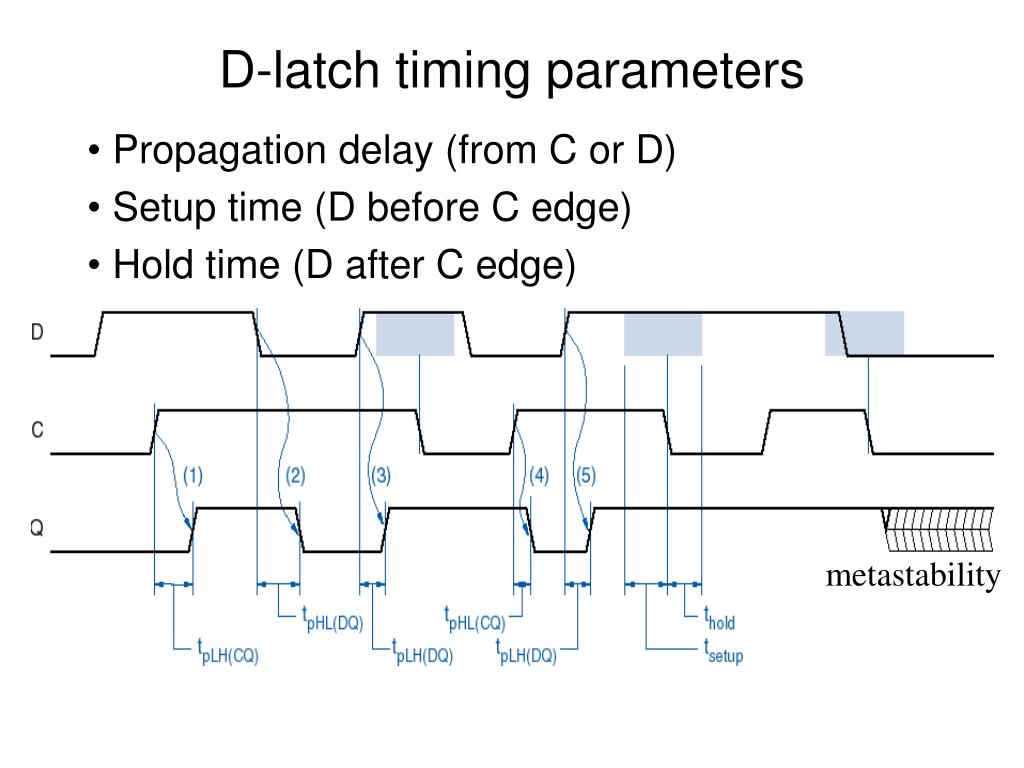 D-latch timing parameters

• Propagation delay (from C or D)
• Setup time (D before C edge)
• Hold time (D after C edge)

D

C

Q

(1)
(2)
(3)
(4)
(5)

metastability

$t_{pLH(CQ)}$
$t_{pHL(DQ)}$
$t_{pLH(DQ)}$
$t_{pHL(CQ)}$
$t_{pLH(DQ)}$
$t_{hold}$
$t_{setup}$